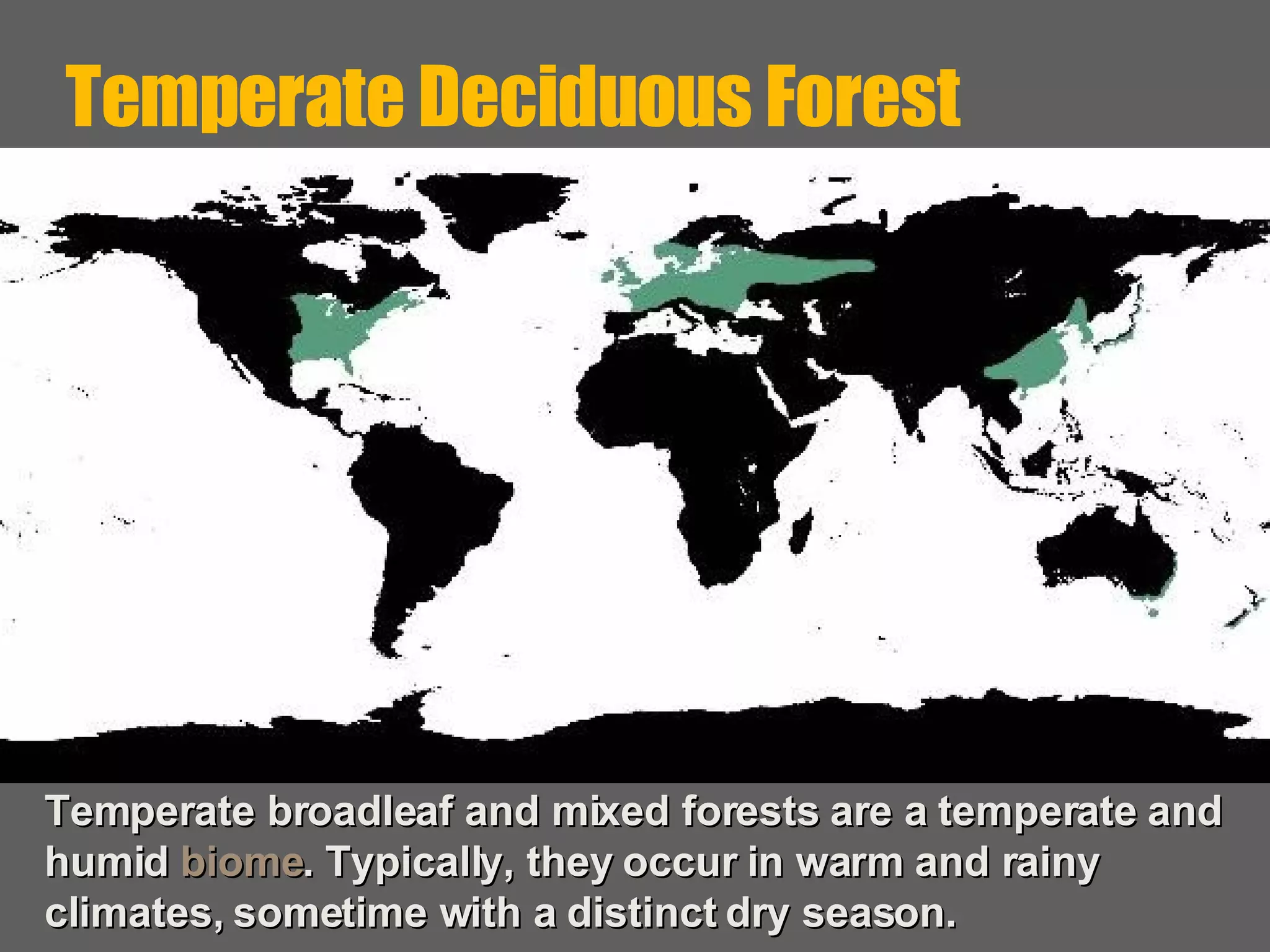 Temperate Deciduous Forest

Temperate broadleaf and mixed forests are a temperate and humid biome. Typically, they occur in warm and rainy climates, sometime with a distinct dry season.